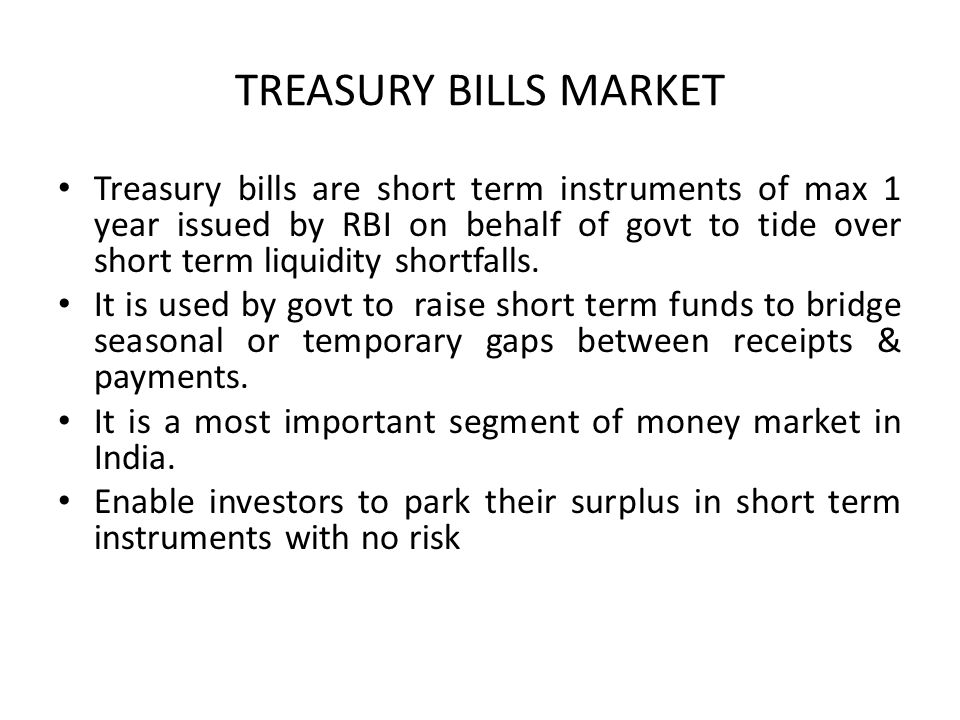 TREASURY BILLS MARKET

• Treasury bills are short term instruments of max 1 year issued by RBI on behalf of govt to tide over short term liquidity shortfalls.
• It is used by govt to raise short term funds to bridge seasonal or temporary gaps between receipts & payments.
• It is a most important segment of money market in India.
• Enable investors to park their surplus in short term instruments with no risk